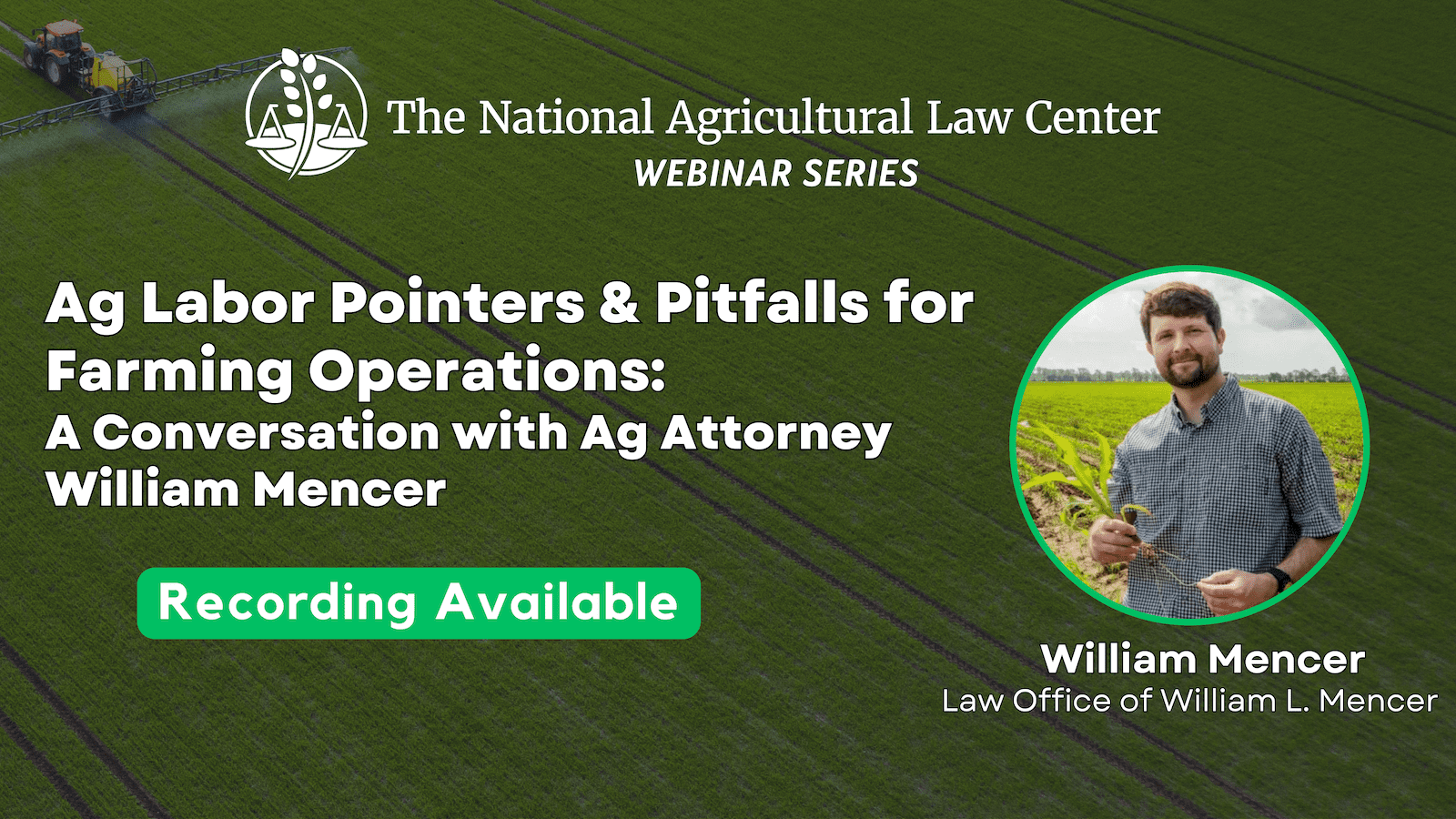 The National Agricultural Law Center
WEBINAR SERIES

Ag Labor Pointers & Pitfalls for Farming Operations:
A Conversation with Ag Attorney William Mencer

Recording Available

William Mencer
Law Office of William L. Mencer